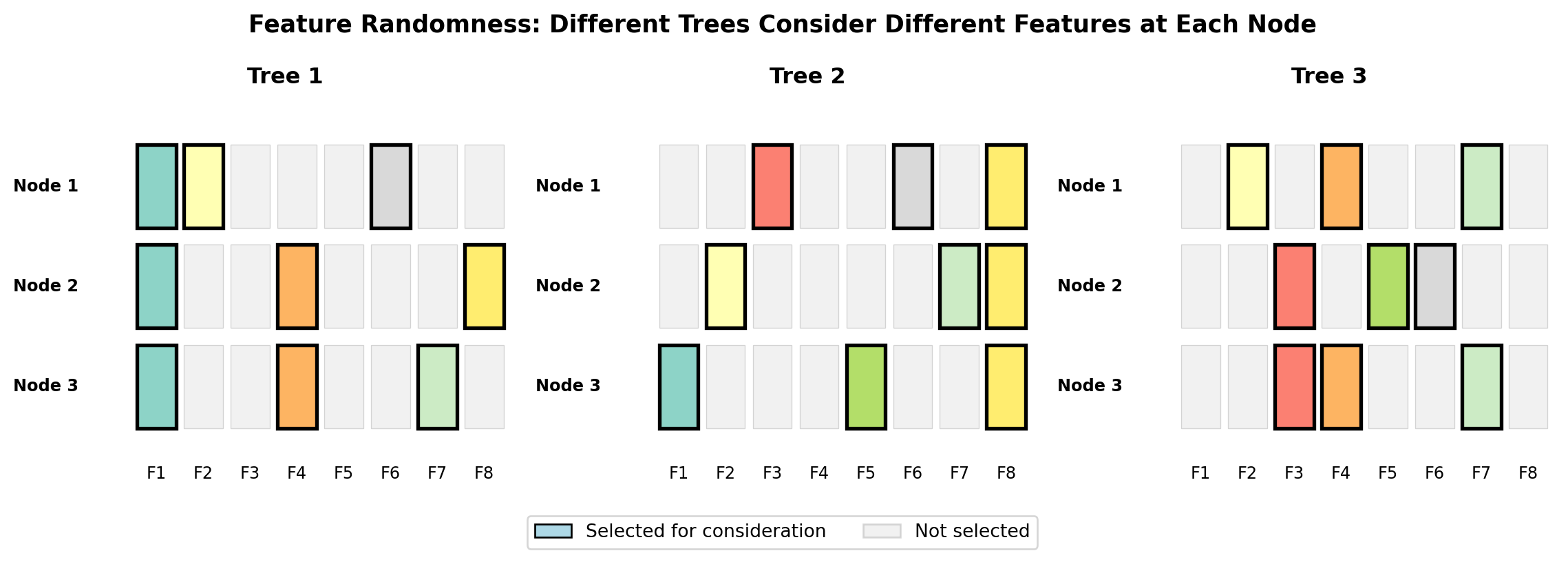 Feature Randomness: Different Trees Consider Different Features at Each Node

Tree 1

Node 1
Node 2
Node 3

F1 F2 F3 F4 F5 F6 F7 F8

Tree 2

Node 1
Node 2
Node 3

F1 F2 F3 F4 F5 F6 F7 F8

Tree 3

Node 1
Node 2
Node 3

F1 F2 F3 F4 F5 F6 F7 F8

Selected for consideration
Not selected